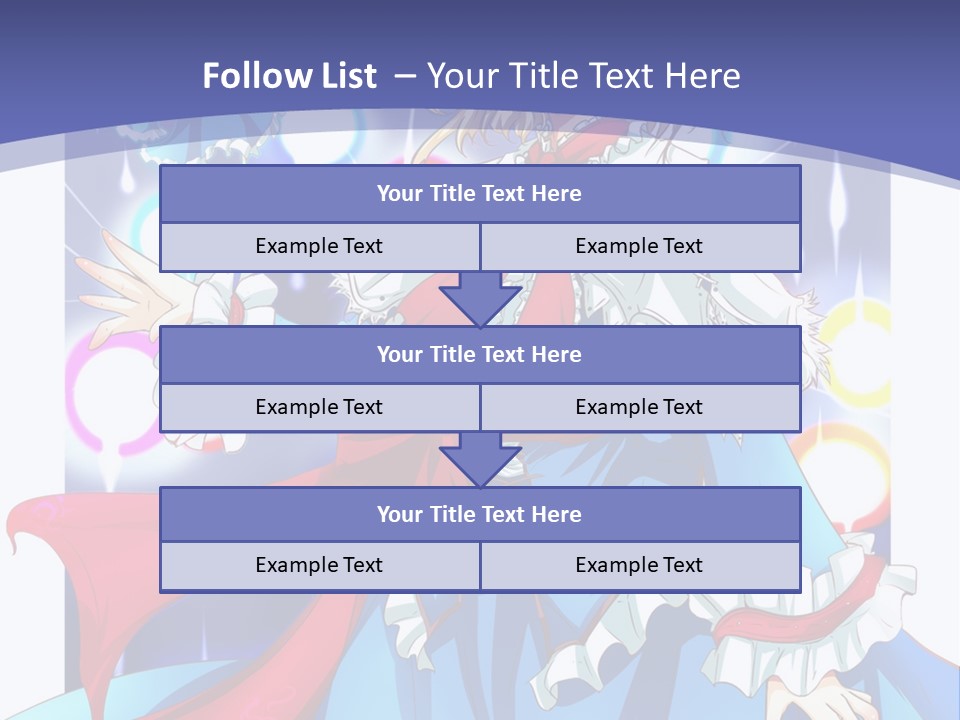 Follow List – Your Title Text Here

Your Title Text Here

Example Text

Example Text

Your Title Text Here

Example Text

Example Text

Your Title Text Here

Example Text

Example Text